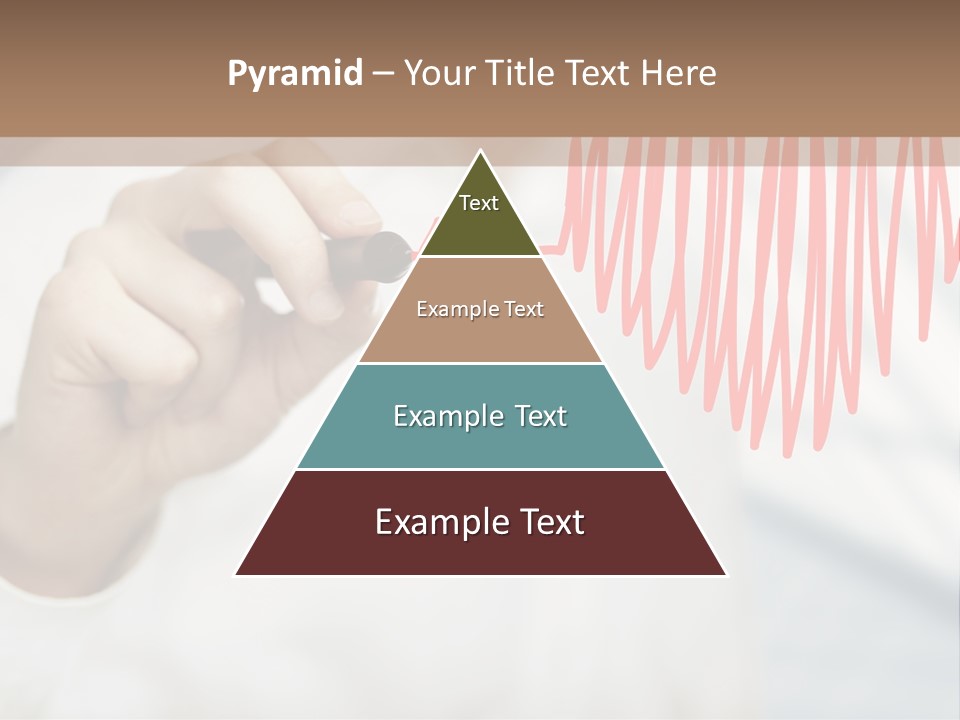 Pyramid – Your Title Text Here

Text

Example Text

Example Text

Example Text